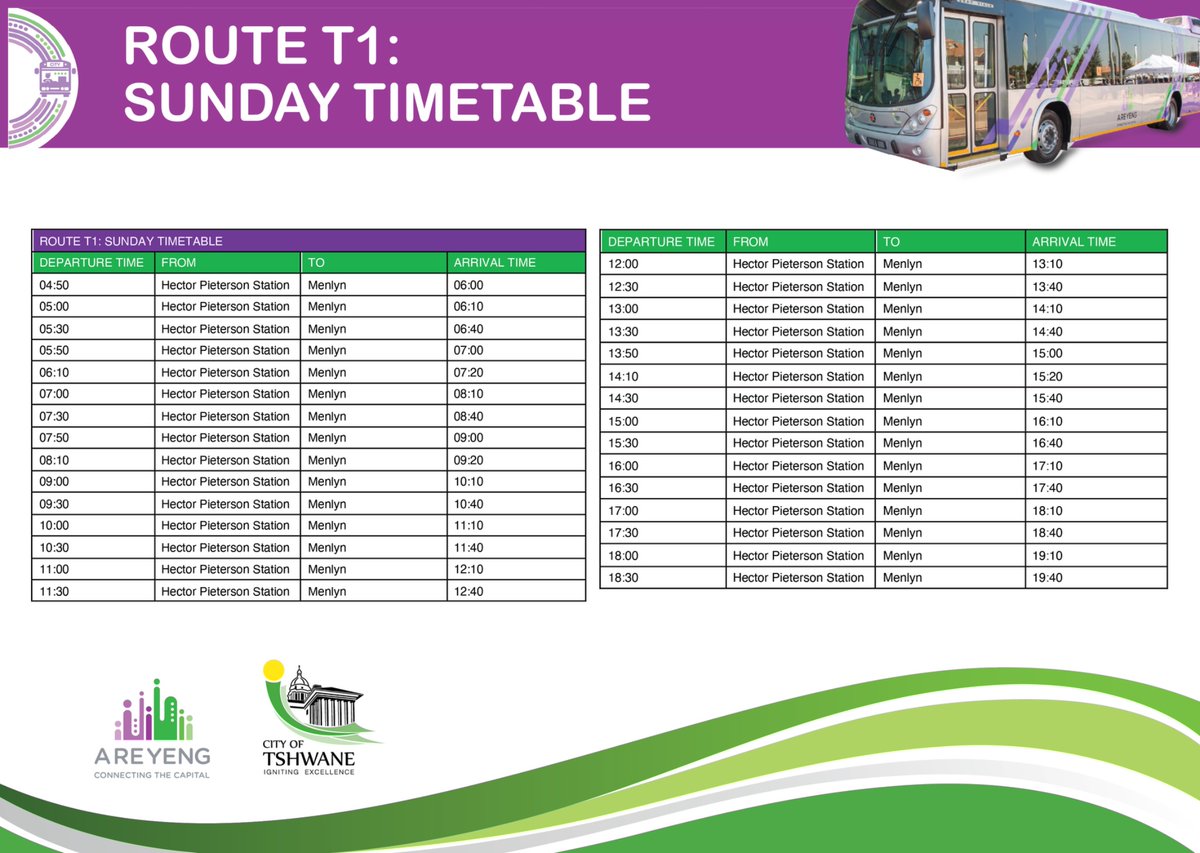 ROUTE T1:
SUNDAY TIMETABLE

ROUTE T1: SUNDAY TIMETABLE

| DEPARTURE TIME | FROM | TO | ARRIVAL TIME |
|---|---|---|---|
| 04:50 | Hector Pieterson Station | Menlyn | 06:00 |
| 05:00 | Hector Pieterson Station | Menlyn | 06:10 |
| 05:30 | Hector Pieterson Station | Menlyn | 06:40 |
| 05:50 | Hector Pieterson Station | Menlyn | 07:00 |
| 06:10 | Hector Pieterson Station | Menlyn | 07:20 |
| 07:00 | Hector Pieterson Station | Menlyn | 08:10 |
| 07:30 | Hector Pieterson Station | Menlyn | 08:40 |
| 07:50 | Hector Pieterson Station | Menlyn | 09:00 |
| 08:10 | Hector Pieterson Station | Menlyn | 09:20 |
| 09:00 | Hector Pieterson Station | Menlyn | 10:10 |
| 09:30 | Hector Pieterson Station | Menlyn | 10:40 |
| 10:00 | Hector Pieterson Station | Menlyn | 11:10 |
| 10:30 | Hector Pieterson Station | Menlyn | 11:40 |
| 11:00 | Hector Pieterson Station | Menlyn | 12:10 |
| 11:30 | Hector Pieterson Station | Menlyn | 12:40 |

| DEPARTURE TIME | FROM | TO | ARRIVAL TIME |
|---|---|---|---|
| 12:00 | Hector Pieterson Station | Menlyn | 13:10 |
| 12:30 | Hector Pieterson Station | Menlyn | 13:40 |
| 13:00 | Hector Pieterson Station | Menlyn | 14:10 |
| 13:30 | Hector Pieterson Station | Menlyn | 14:40 |
| 13:50 | Hector Pieterson Station | Menlyn | 15:00 |
| 14:10 | Hector Pieterson Station | Menlyn | 15:20 |
| 14:30 | Hector Pieterson Station | Menlyn | 15:40 |
| 15:00 | Hector Pieterson Station | Menlyn | 16:10 |
| 15:30 | Hector Pieterson Station | Menlyn | 16:40 |
| 16:00 | Hector Pieterson Station | Menlyn | 17:10 |
| 16:30 | Hector Pieterson Station | Menlyn | 17:40 |
| 17:00 | Hector Pieterson Station | Menlyn | 18:10 |
| 17:30 | Hector Pieterson Station | Menlyn | 18:40 |
| 18:00 | Hector Pieterson Station | Menlyn | 19:10 |
| 18:30 | Hector Pieterson Station | Menlyn | 19:40 |

A RE YENG
CONNECTING THE CAPITAL

CITY OF
TSHWANE
IGNITING EXCELLENCE